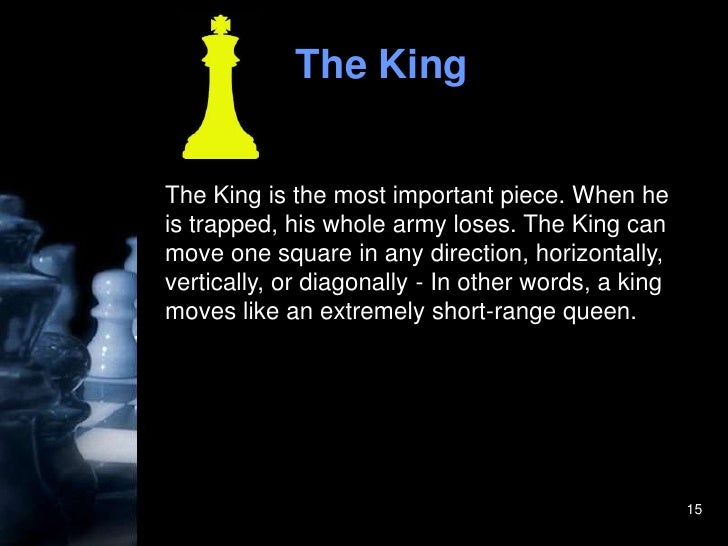 The King

The King is the most important piece. When he is trapped, his whole army loses. The King can move one square in any direction, horizontally, vertically, or diagonally - In other words, a king moves like an extremely short-range queen.

15